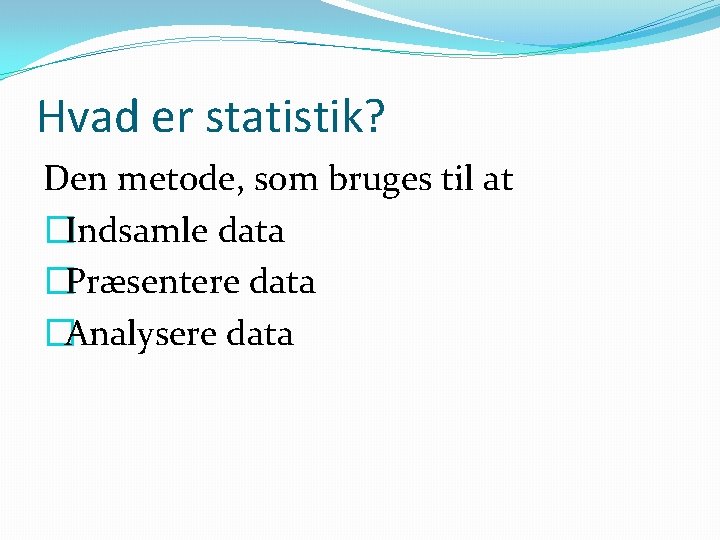 Hvad er statistik?

Den metode, som bruges til at

Indsamle data

Præsentere data

Analysere data